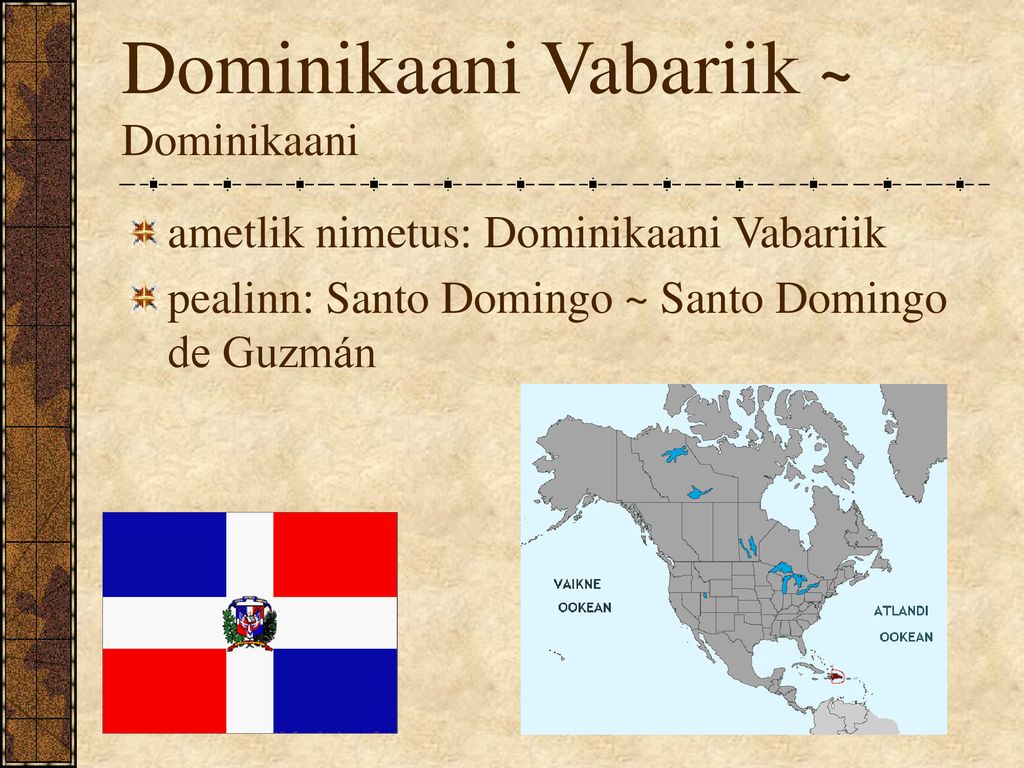 Dominikaani Vabariik ~ Dominikaani

ametlik nimetus: Dominikaani Vabariik

pealinn: Santo Domingo ~ Santo Domingo de Guzmán

VAIKNE OOKEAN

ATLANDI OOKEAN